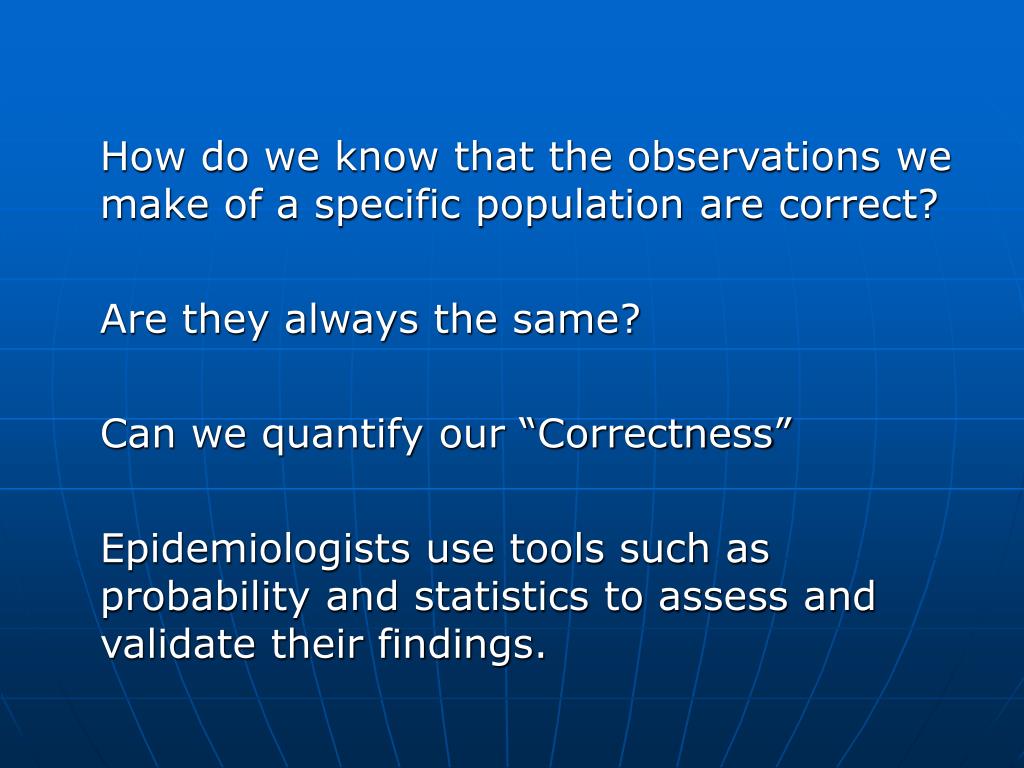 How do we know that the observations we make of a specific population are correct?

Are they always the same?

Can we quantify our “Correctness”

Epidemiologists use tools such as probability and statistics to assess and validate their findings.